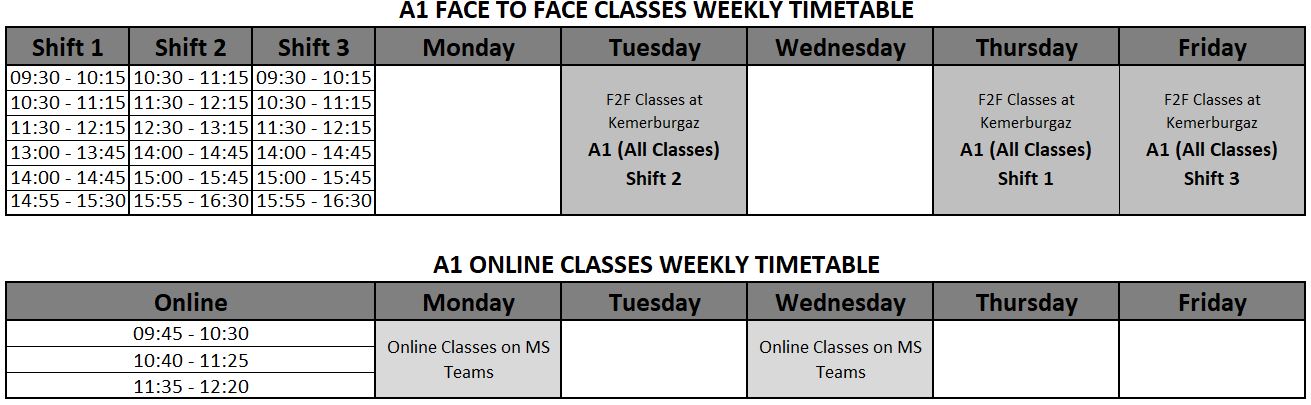 A1 FACE TO FACE CLASSES WEEKLY TIMETABLE

| Shift 1 | Shift 2 | Shift 3 | Monday | Tuesday | Wednesday | Thursday | Friday |
|---|---|---|---|---|---|---|---|
| 09:30 - 10:15 | 10:30 - 11:15 | 09:30 - 10:15 | | F2F Classes at Kemerburgaz A1 (All Classes) Shift 2 | | F2F Classes at Kemerburgaz A1 (All Classes) Shift 1 | F2F Classes at Kemerburgaz A1 (All Classes) Shift 3 |
| 10:30 - 11:15 | 11:30 - 12:15 | 10:30 - 11:15 | | | | | |
| 11:30 - 12:15 | 12:30 - 13:15 | 11:30 - 12:15 | | | | | |
| 13:00 - 13:45 | 14:00 - 14:45 | 14:00 - 14:45 | | | | | |
| 14:00 - 14:45 | 15:00 - 15:45 | 15:00 - 15:45 | | | | | |
| 14:55 - 15:30 | 15:55 - 16:30 | 15:55 - 16:30 | | | | | |

A1 ONLINE CLASSES WEEKLY TIMETABLE

| Online | Monday | Tuesday | Wednesday | Thursday | Friday |
|---|---|---|---|---|---|
| 09:45 - 10:30 | Online Classes on MS Teams | | Online Classes on MS Teams | | |
| 10:40 - 11:25 | | | | | |
| 11:35 - 12:20 | | | | | |